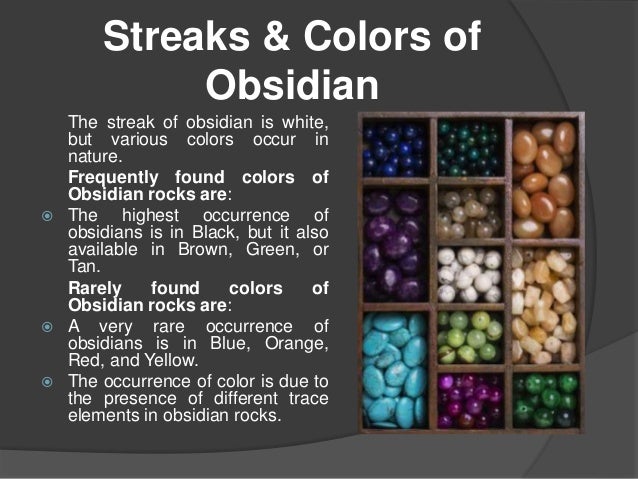 Streaks & Colors of Obsidian

The streak of obsidian is white, but various colors occur in nature.

Frequently found colors of Obsidian rocks are:

The highest occurrence of obsidians is in Black, but it also available in Brown, Green, or Tan.

Rarely found colors of Obsidian rocks are:

A very rare occurrence of obsidians is in Blue, Orange, Red, and Yellow.

The occurrence of color is due to the presence of different trace elements in obsidian rocks.